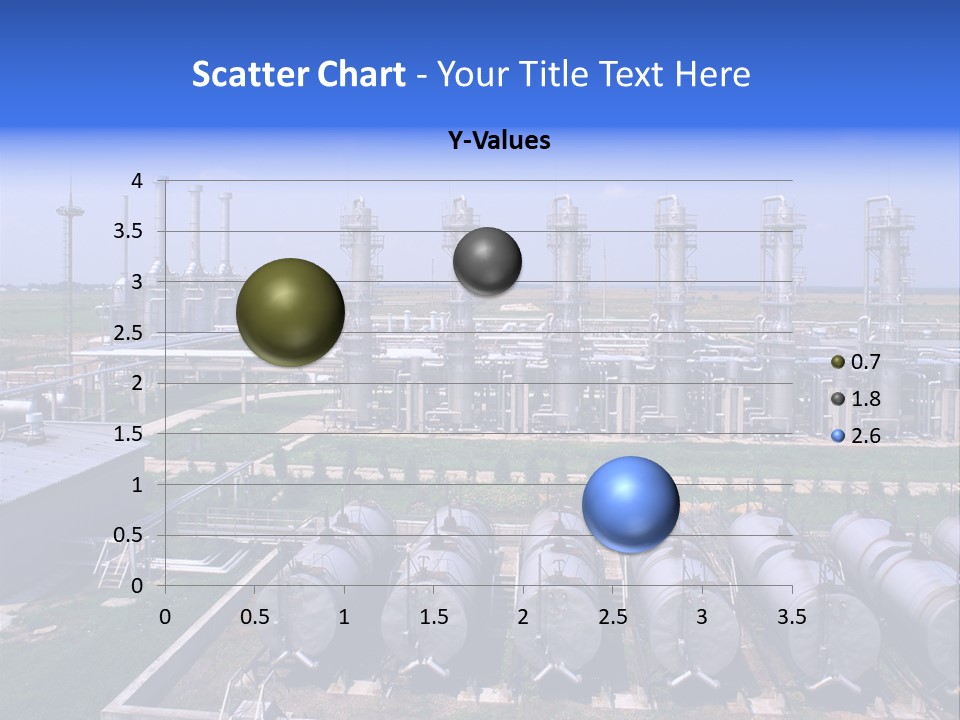 Scatter Chart - Your Title Text Here

Y-Values

4
3.5
3
2.5
2
1.5
1
0.5
0

0 0.5 1 1.5 2 2.5 3 3.5

0.7
1.8
2.6